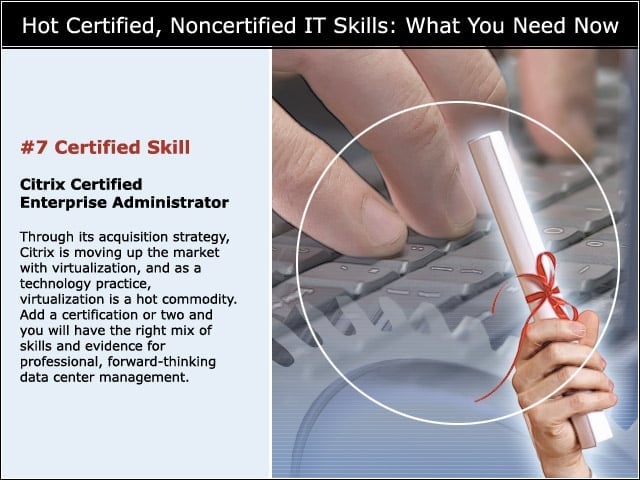 Hot Certified, Noncertified IT Skills: What You Need Now

#7 Certified Skill

Citrix Certified
Enterprise Administrator

Through its acquisition strategy, Citrix is moving up the market with virtualization, and as a technology practice, virtualization is a hot commodity. Add a certification or two and you will have the right mix of skills and evidence for professional, forward-thinking data center management.